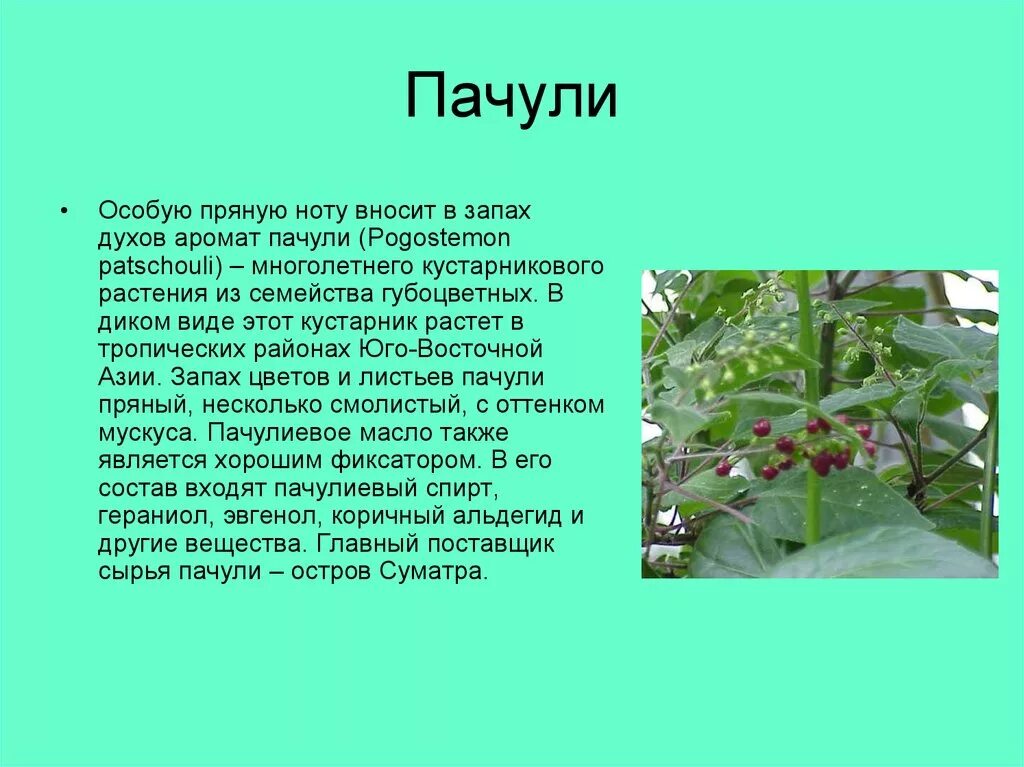 Пачули

• Особую пряную ноту вносит в запах духов аромат пачули (Pogostemon patschouli) – многолетнего кустарникового растения из семейства губоцветных. В диком виде этот кустарник растет в тропических районах Юго-Восточной Азии. Запах цветов и листьев пачули пряный, несколько смолистый, с оттенком мускуса. Пачулиевое масло также является хорошим фиксатором. В его состав входят пачулиевый спирт, гераниол, эвгенол, коричный альдегид и другие вещества. Главный поставщик сырья пачули – остров Суматра.